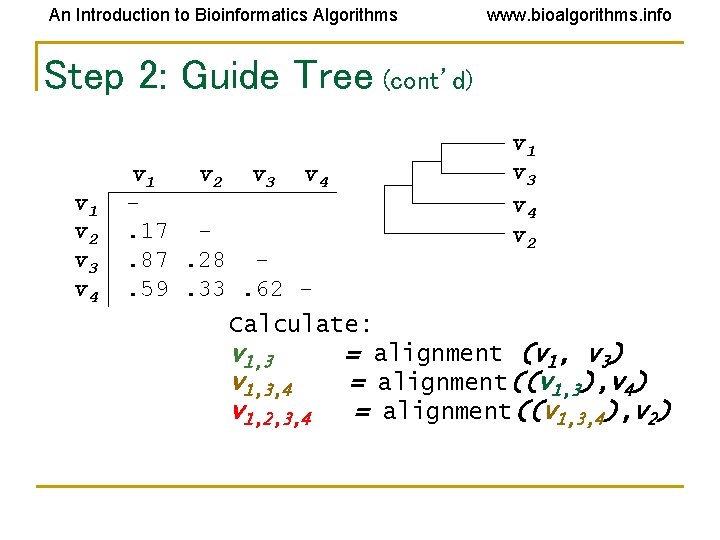 An Introduction to Bioinformatics Algorithms www.bioalgorithms.info

Step 2: Guide Tree (cont'd)

| | $v_1$ | $v_2$ | $v_3$ | $v_4$ |
|---|---|---|---|---|
| $v_1$ | - | | | |
| $v_2$ | .17 | - | | |
| $v_3$ | .87 | .28 | - | |
| $v_4$ | .59 | .33 | .62 | - |

$v_1$
$v_3$
$v_4$
$v_2$

Calculate:
$v_{1,3}$ = alignment $(v_1, v_3)$
$v_{1,3,4}$ = alignment$((v_{1,3}),v_4)$
$v_{1,2,3,4}$ = alignment$((v_{1,3,4}),v_2)$